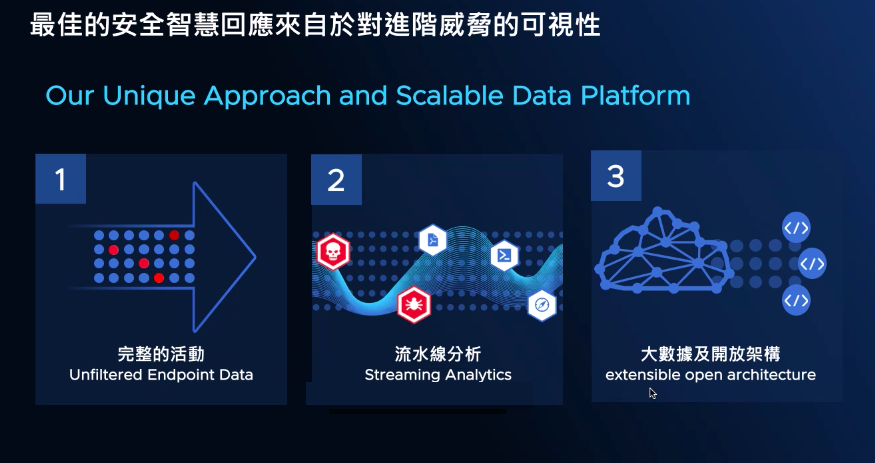 最佳的安全智慧回應來自於對進階威脅的可視性

Our Unique Approach and Scalable Data Platform

1

完整的活動
Unfiltered Endpoint Data

2

流水線分析
Streaming Analytics

3

</>

</>

</>

大數據及開放架構
extensible open architecture